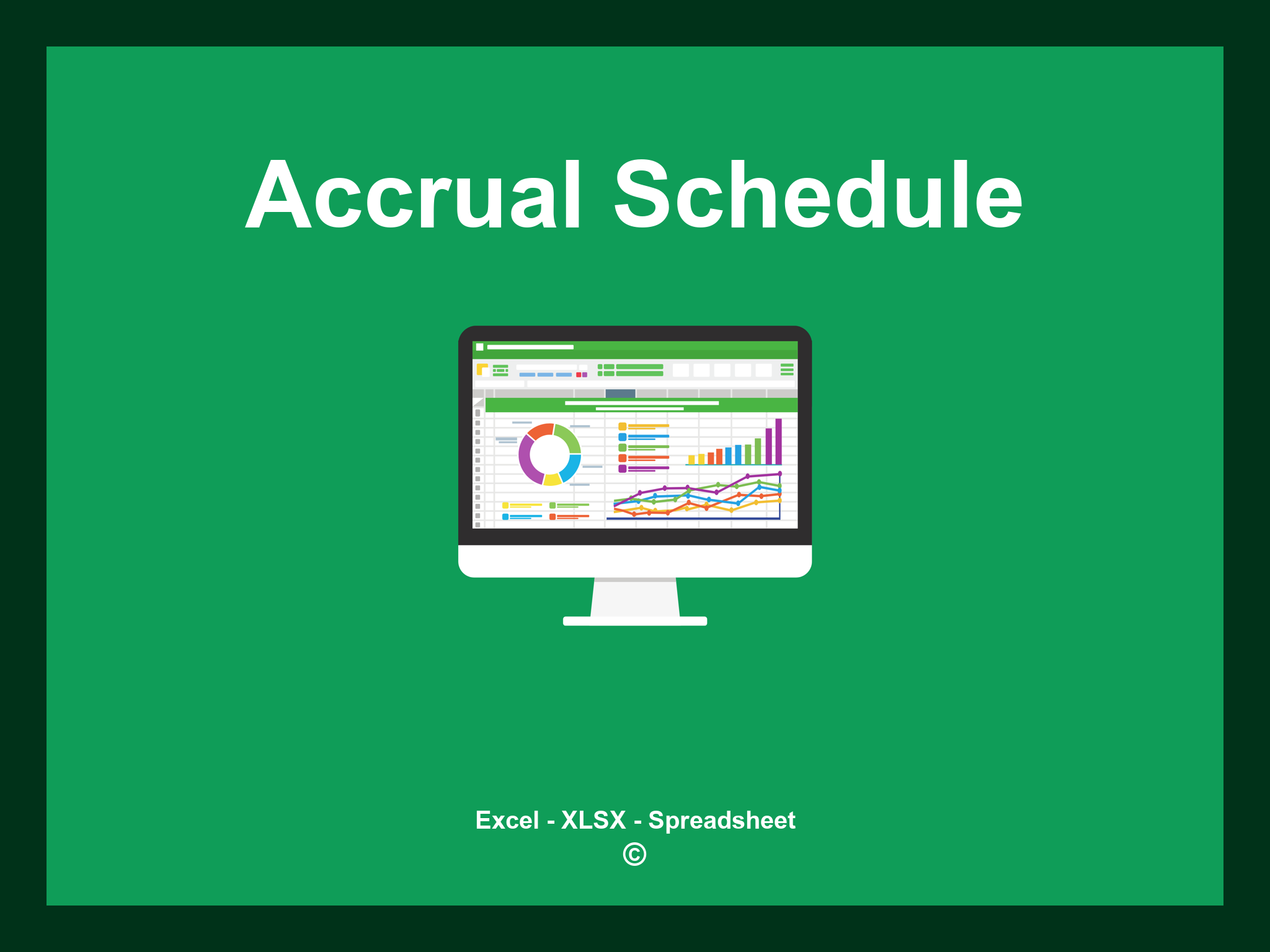 Accrual Schedule

Excel - XLSX - Spreadsheet
©